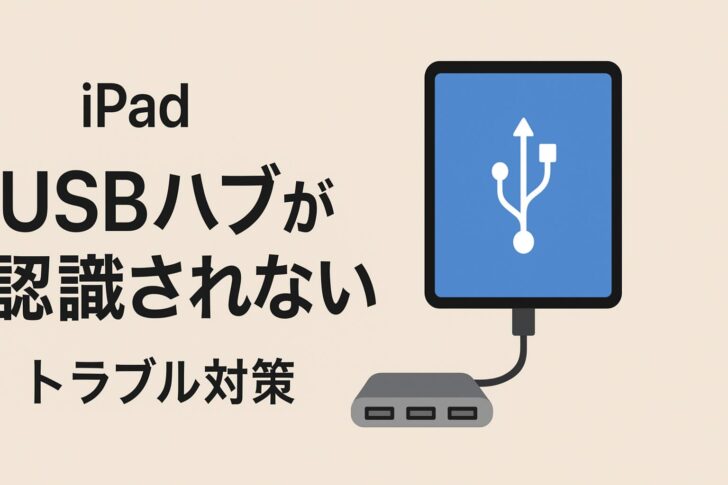 iPad

USBハブが
認識されない

トラブル対策